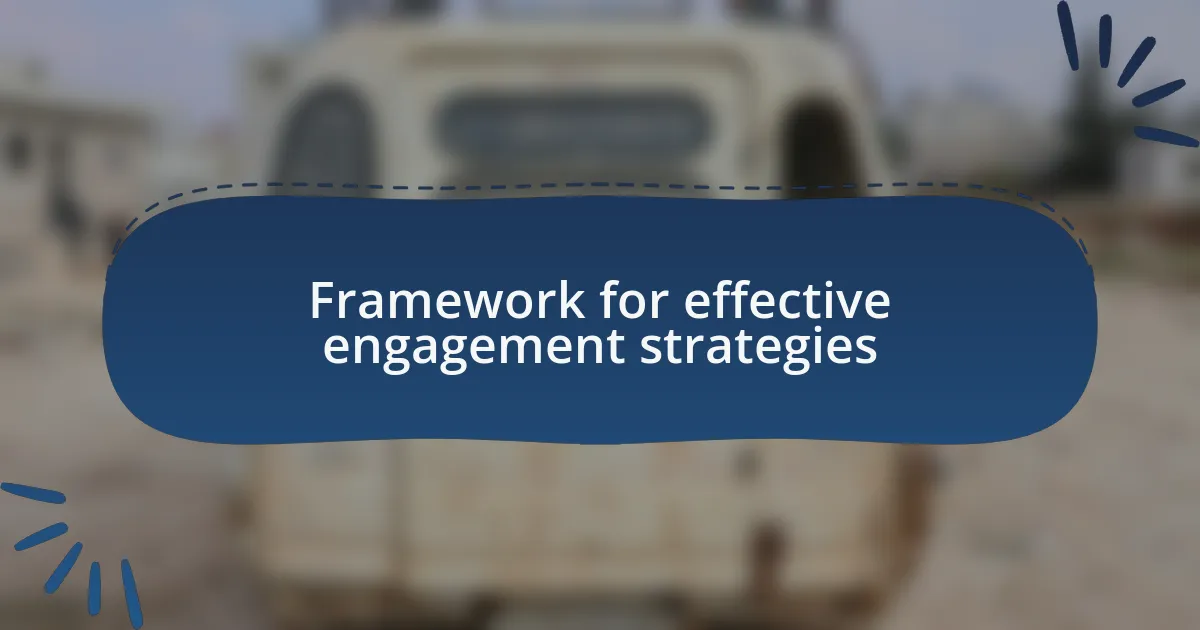 Framework for effective engagement strategies